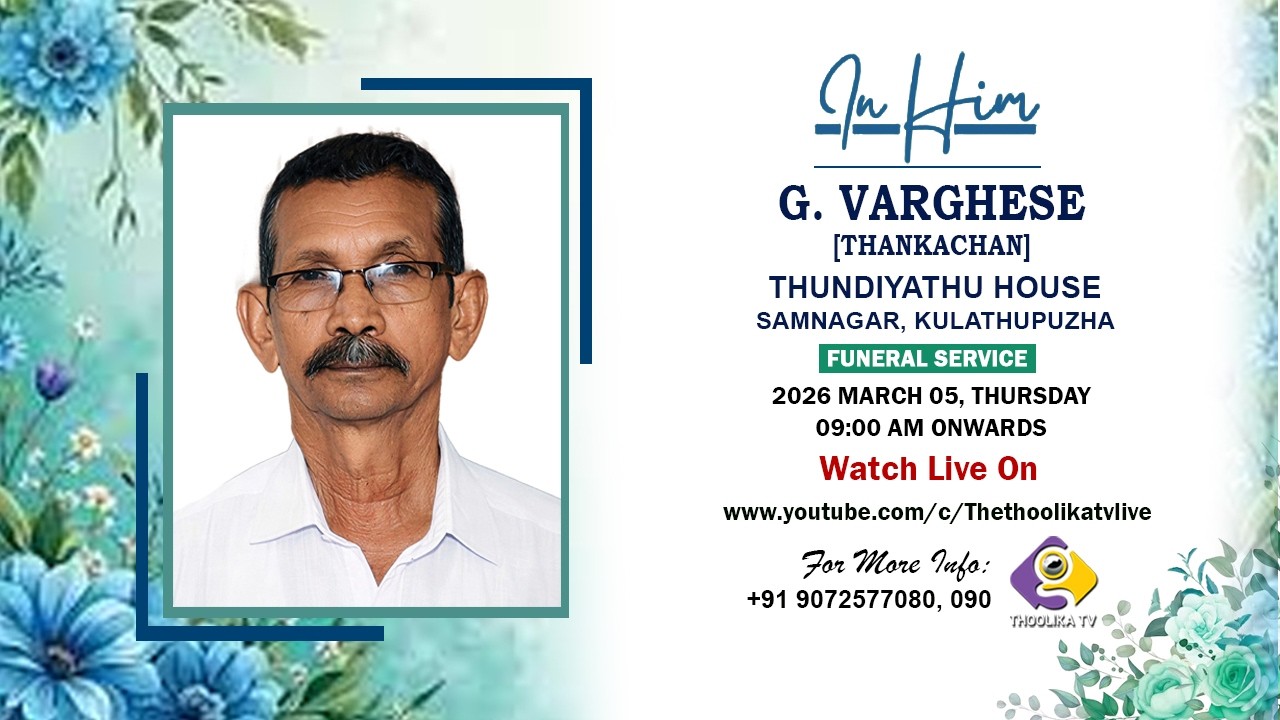 In Him

G. VARGHESE
[THANKACHAN]
THUNDIYATHU HOUSE
SAMNAGAR, KULATHUPUZHA

FUNERAL SERVICE

2026 MARCH 05, THURSDAY
09:00 AM ONWARDS

Watch Live On

www.youtube.com/c/Thethoolikatvlive

For More Info:
+91 9072577080, 090

THOOLIKA TV